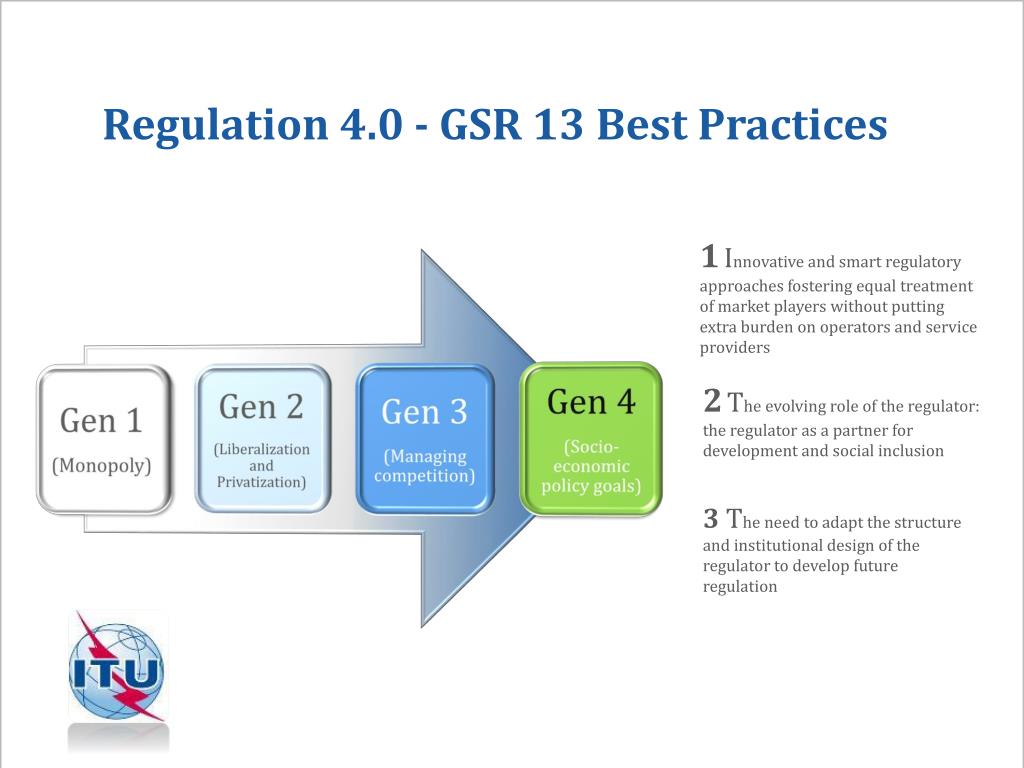 Regulation 4.0 - GSR 13 Best Practices

Gen 1
(Monopoly)

Gen 2
(Liberalization and Privatization)

Gen 3
(Managing competition)

Gen 4
(Socio-economic policy goals)

1 Innovative and smart regulatory approaches fostering equal treatment of market players without putting extra burden on operators and service providers

2 The evolving role of the regulator: the regulator as a partner for development and social inclusion

3 The need to adapt the structure and institutional design of the regulator to develop future regulation

ITU